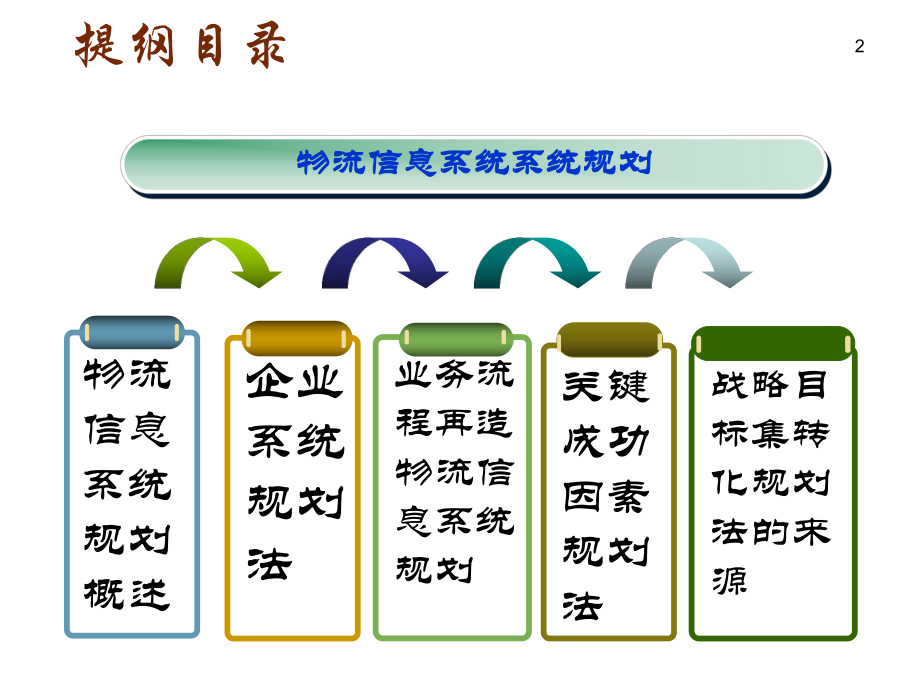 提纲目录

2

物流信息系统系统规划

物流信息系统规划概述

企业系统规划法

业务流程再造物流信息系统规划

关键成功因素规划法

战略目标集转化规划法的来源